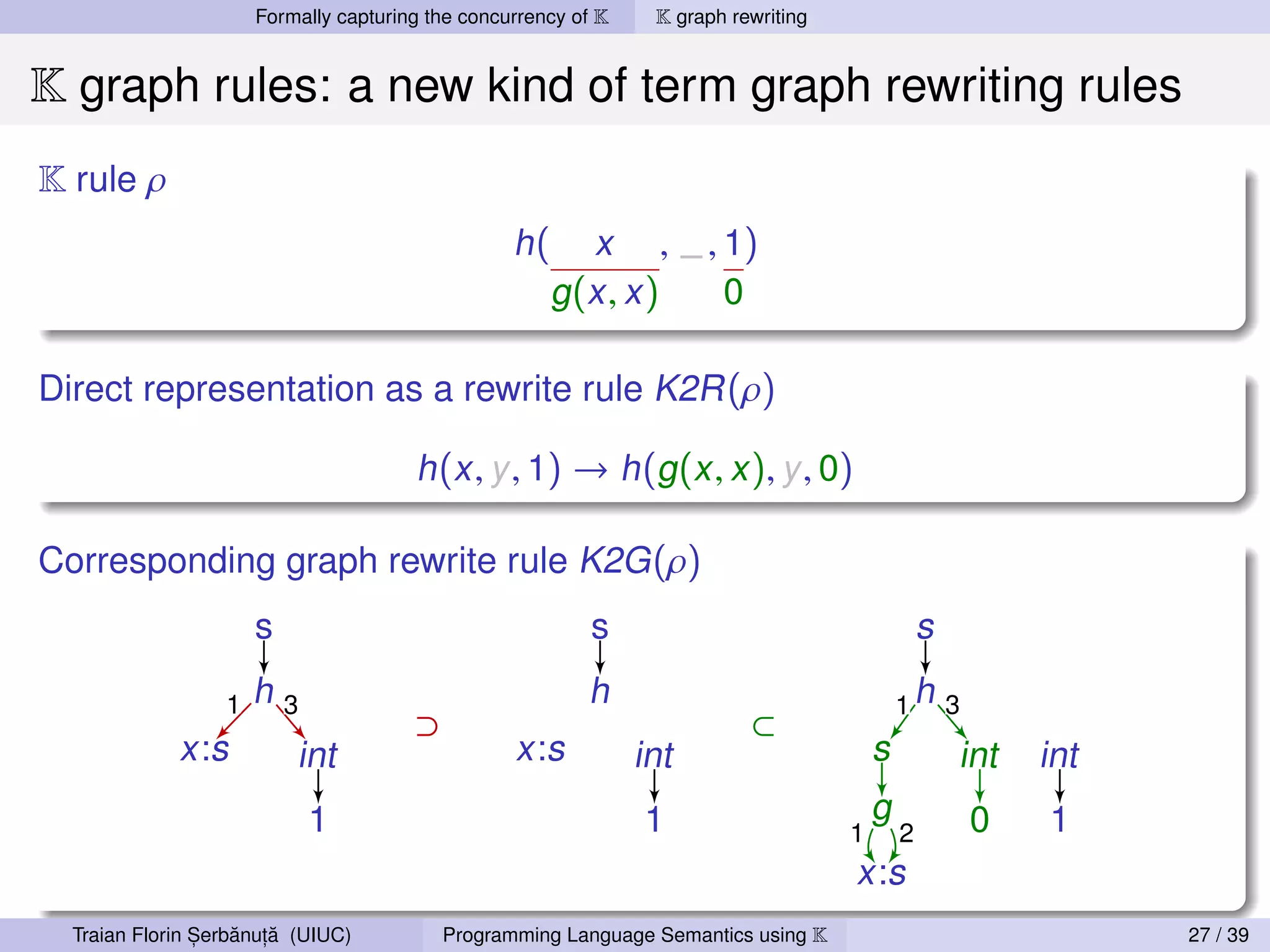 Formally capturing the concurrency of $\mathbb{K}$ $\mathbb{K}$ graph rewriting

$\mathbb{K}$ graph rules: a new kind of term graph rewriting rules

$\mathbb{K}$ rule $\rho$

$h(\frac{x}{g(x,x)}, \_, \frac{1}{0})$

Direct representation as a rewrite rule $K2R(\rho)$

$h(x, y, 1) \rightarrow h(g(x,x), y, 0)$

Corresponding graph rewrite rule $K2G(\rho)$

s
h
1 3
x:s int
1

$\supset$

s
h
x:s int
1

$\subset$

s
h
1 3
s int int
g 0 1
1 2
x:s

Traian Florin Șerbănuță (UIUC) Programming Language Semantics using $\mathbb{K}$ 27 / 39